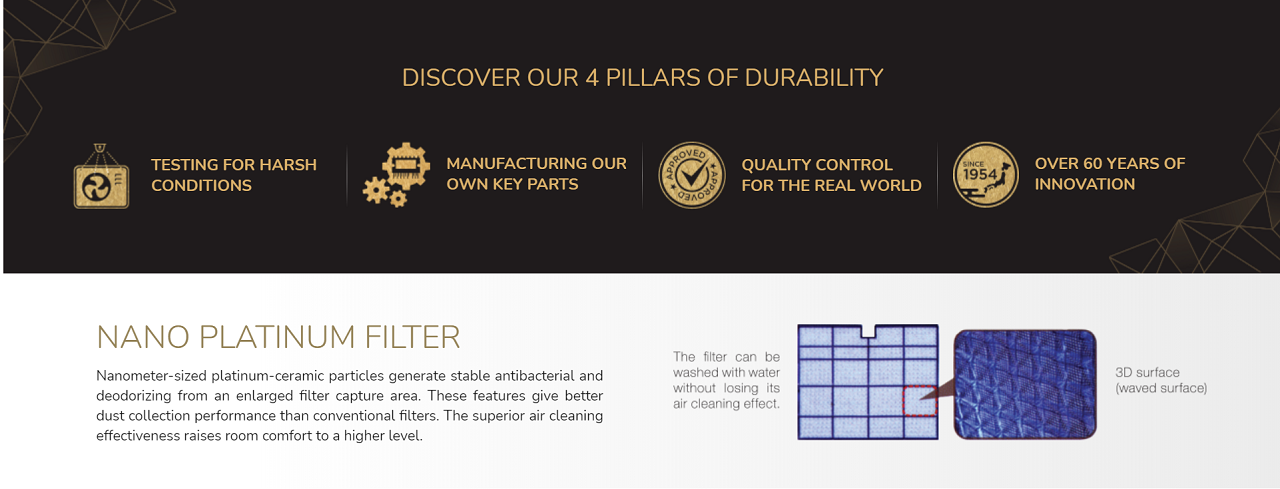 DISCOVER OUR 4 PILLARS OF DURABILITY

TESTING FOR HARSH CONDITIONS

MANUFACTURING OUR OWN KEY PARTS

APPROVED APPROVED

QUALITY CONTROL FOR THE REAL WORLD

SINCE 1954

OVER 60 YEARS OF INNOVATION

NANO PLATINUM FILTER

Nanometer-sized platinum-ceramic particles generate stable antibacterial and deodorizing from an enlarged filter capture area. These features give better dust collection performance than conventional filters. The superior air cleaning effectiveness raises room comfort to a higher level.

The filter can be washed with water without losing its air cleaning effect.

3D surface (waved surface)